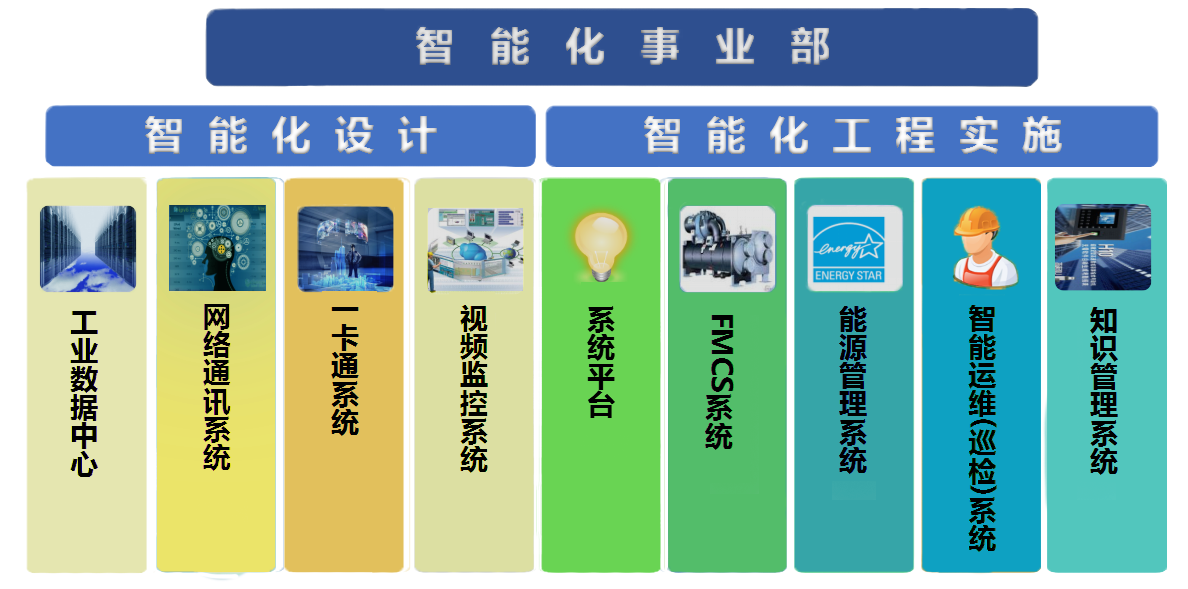 智能化事业部

智能化设计

智能化工程实施

工业数据中心

网络通讯系统

一卡通系统

视频监控系统

系统平台

FMCS系统

energy
ENERGY STAR

能源管理系统

智能运维(巡检)系统

知识管理系统